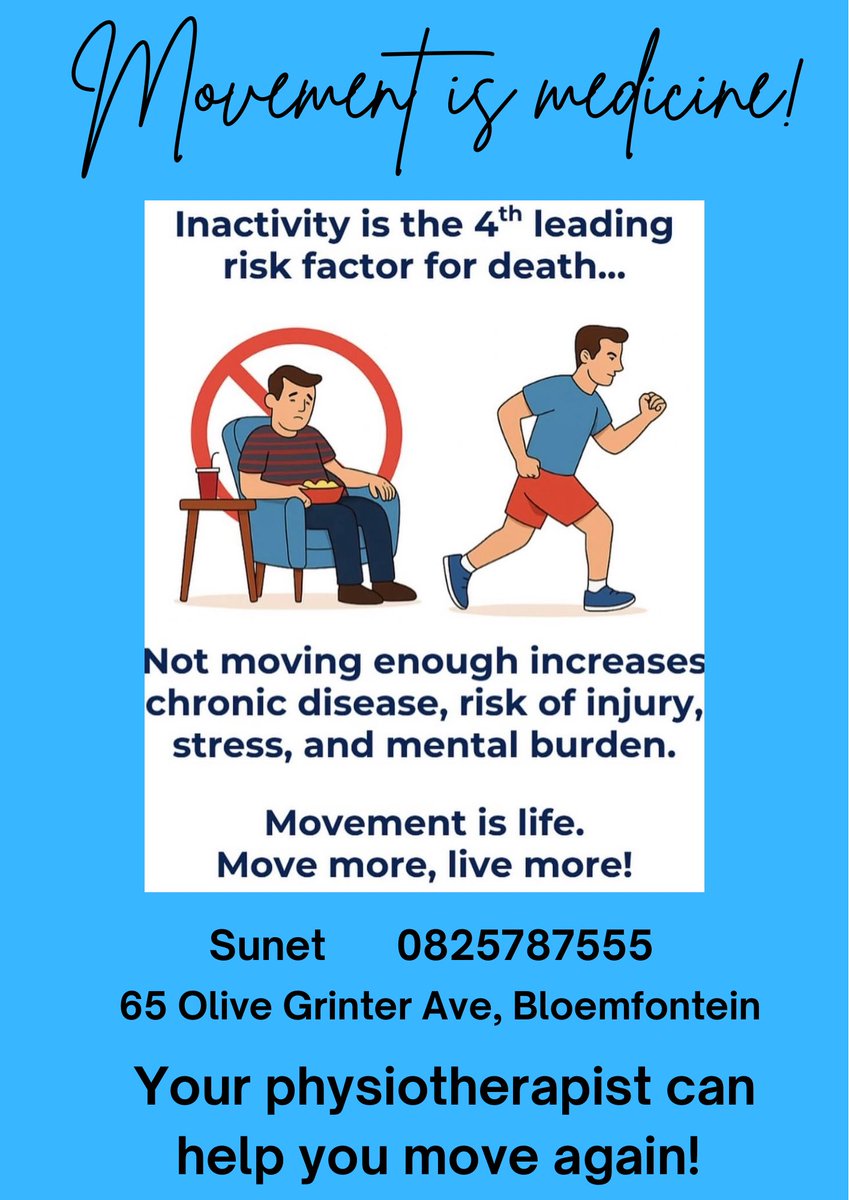 Movement is medicine!

Inactivity is the 4$^{th}$ leading risk factor for death...

Not moving enough increases chronic disease, risk of injury, stress, and mental burden.

Movement is life.
Move more, live more!

Sunet 0825787555
65 Olive Grinter Ave, Bloemfontein

Your physiotherapist can help you move again!